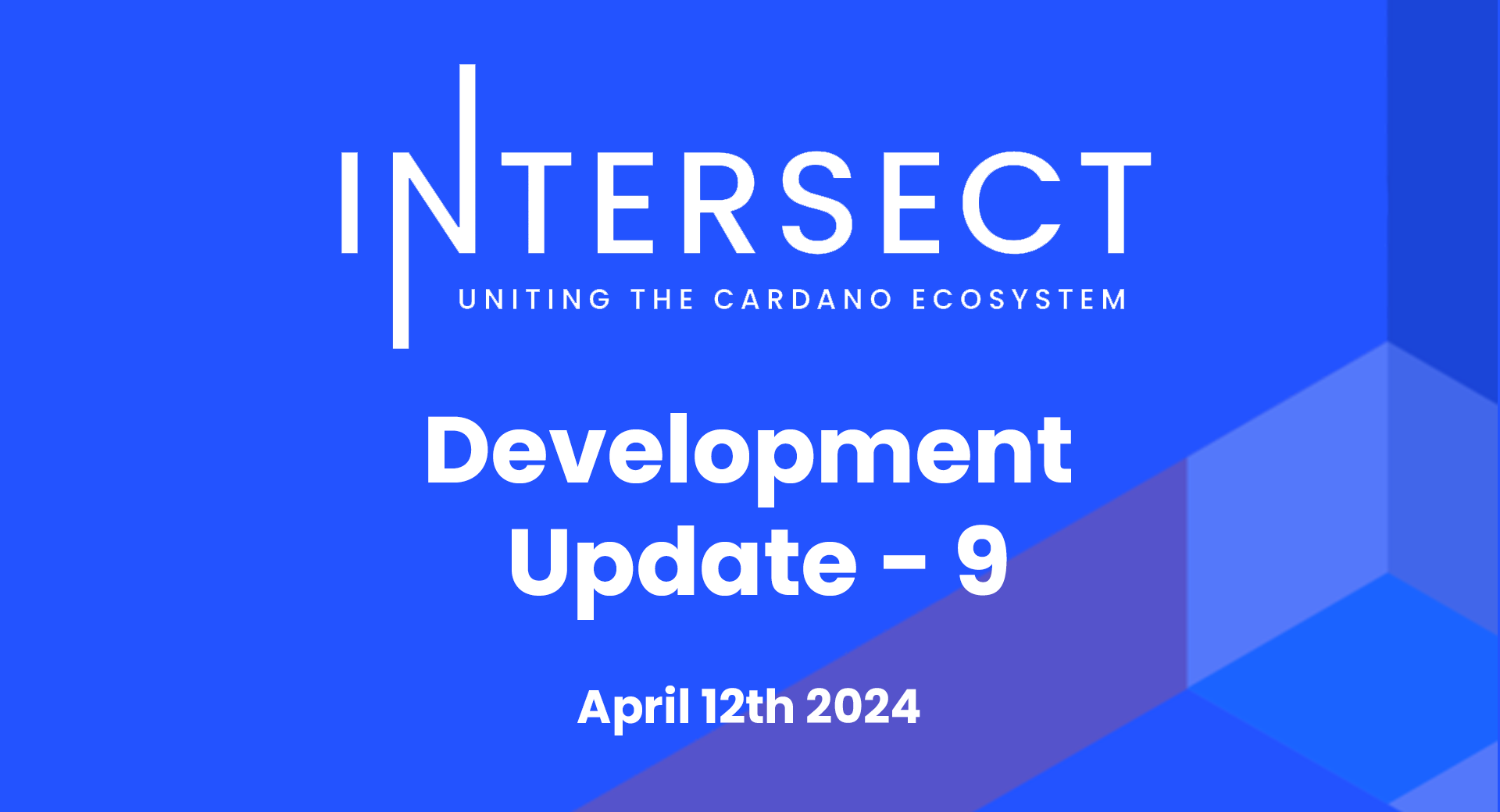 INTERSECT
UNITING THE CARDANO ECOSYSTEM

Development Update – 9

April 12th 2024